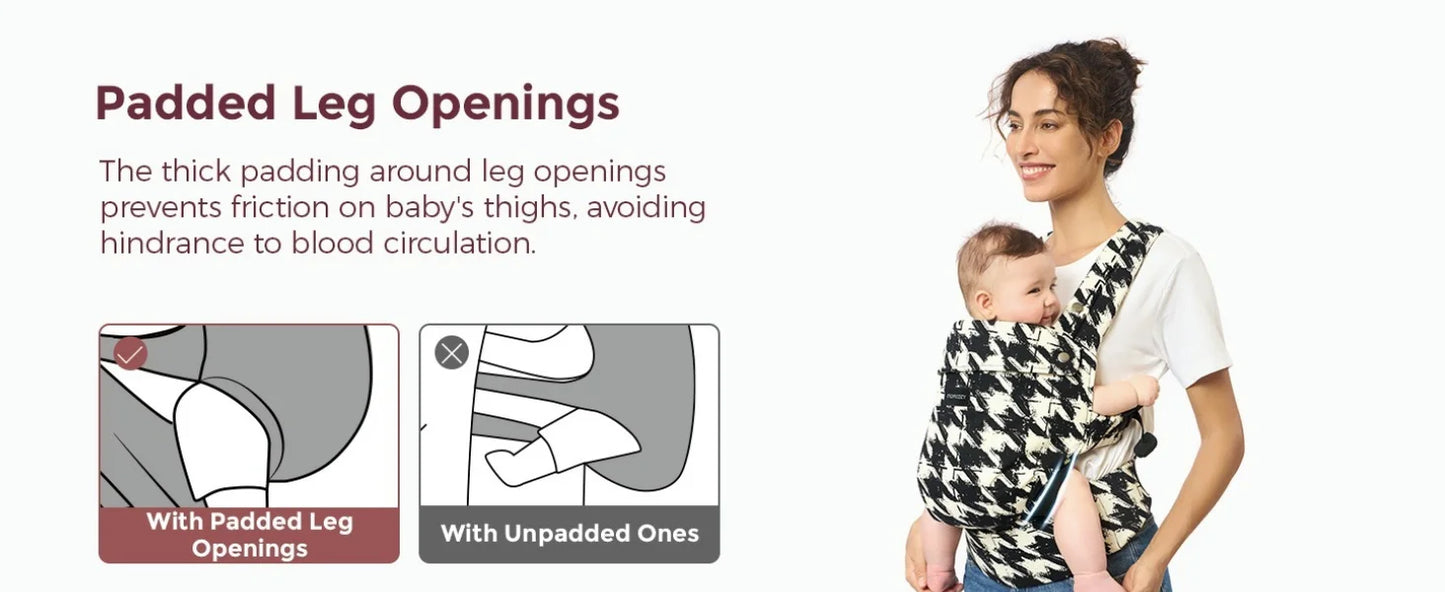 Padded Leg Openings

The thick padding around leg openings prevents friction on baby's thighs, avoiding hindrance to blood circulation.

With Padded Leg Openings

With Unpadded Ones